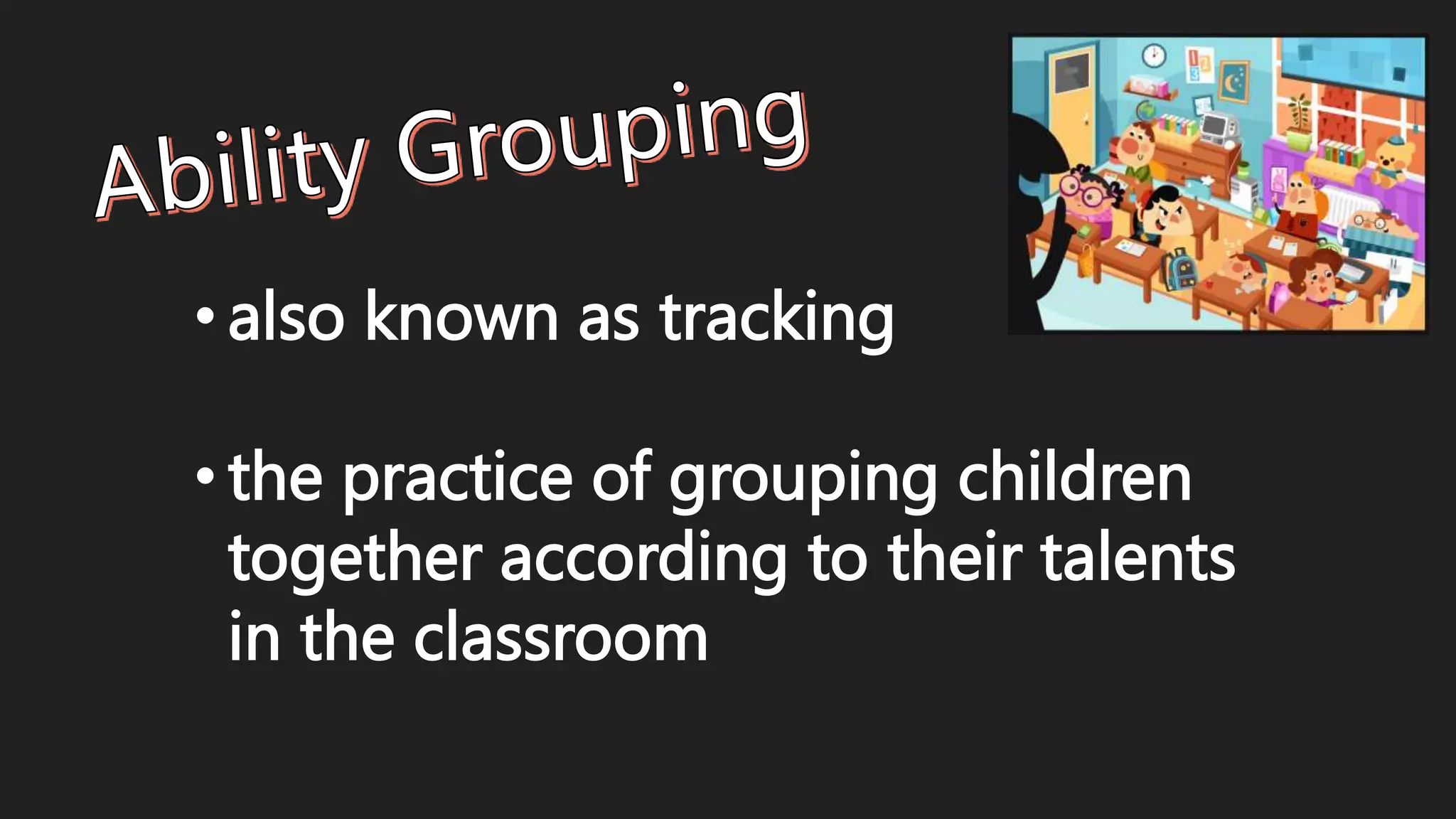 Ability Grouping

• also known as tracking

• the practice of grouping children together according to their talents in the classroom